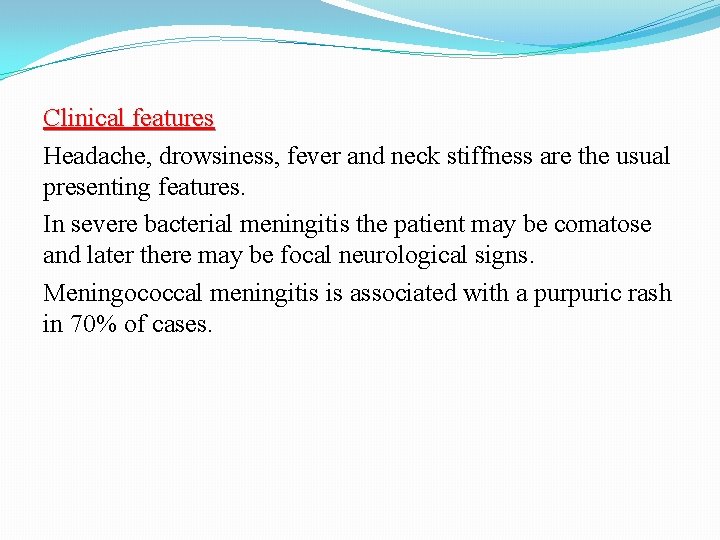 Clinical features

Headache, drowsiness, fever and neck stiffness are the usual presenting features.

In severe bacterial meningitis the patient may be comatose and later there may be focal neurological signs.

Meningococcal meningitis is associated with a purpuric rash in 70% of cases.